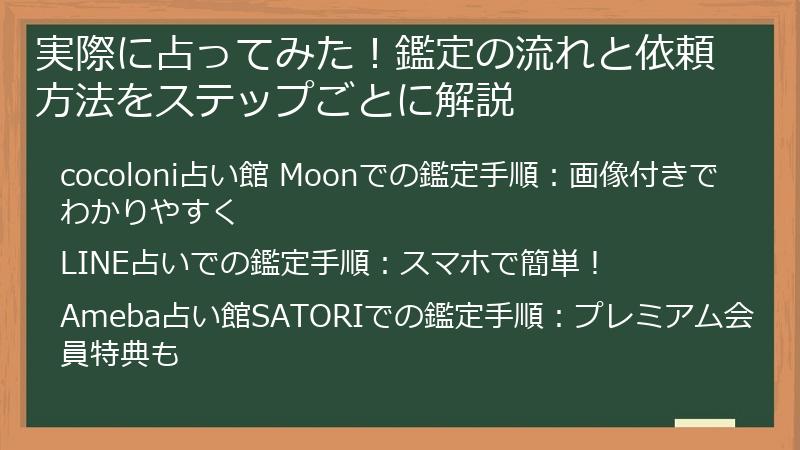 実際に占ってみた！鑑定の流れと依頼方法をステップごとに解説

cocoloni占い館 Moonでの鑑定手順：画像付きでわかりやすく

LINE占いでの鑑定手順：スマホで簡単！

Ameba占い館SATORIでの鑑定手順：プレミアム会員特典も